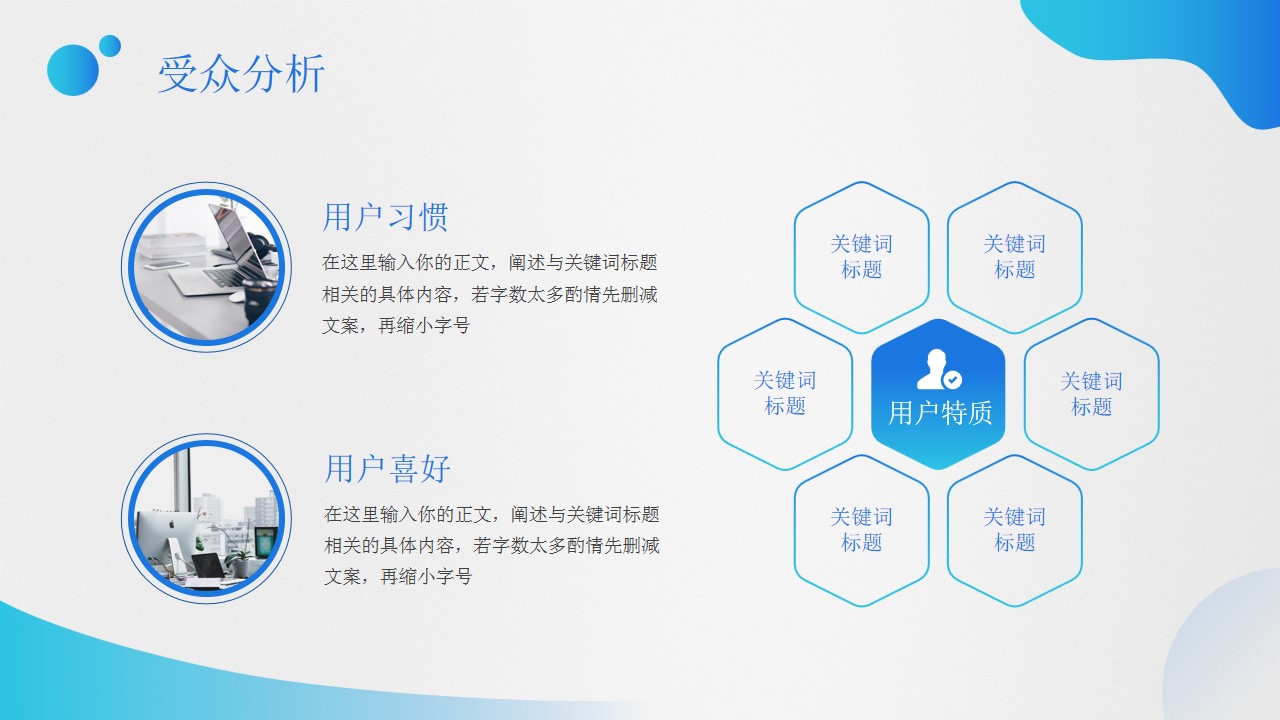 受众分析

用户习惯

在这里输入你的正文，阐述与关键词标题相关的具体内容，若字数太多酌情先删减文案，再缩小字号

用户喜好

在这里输入你的正文，阐述与关键词标题相关的具体内容，若字数太多酌情先删减文案，再缩小字号

关键词标题

关键词标题

关键词标题

用户特质

关键词标题

关键词标题

关键词标题